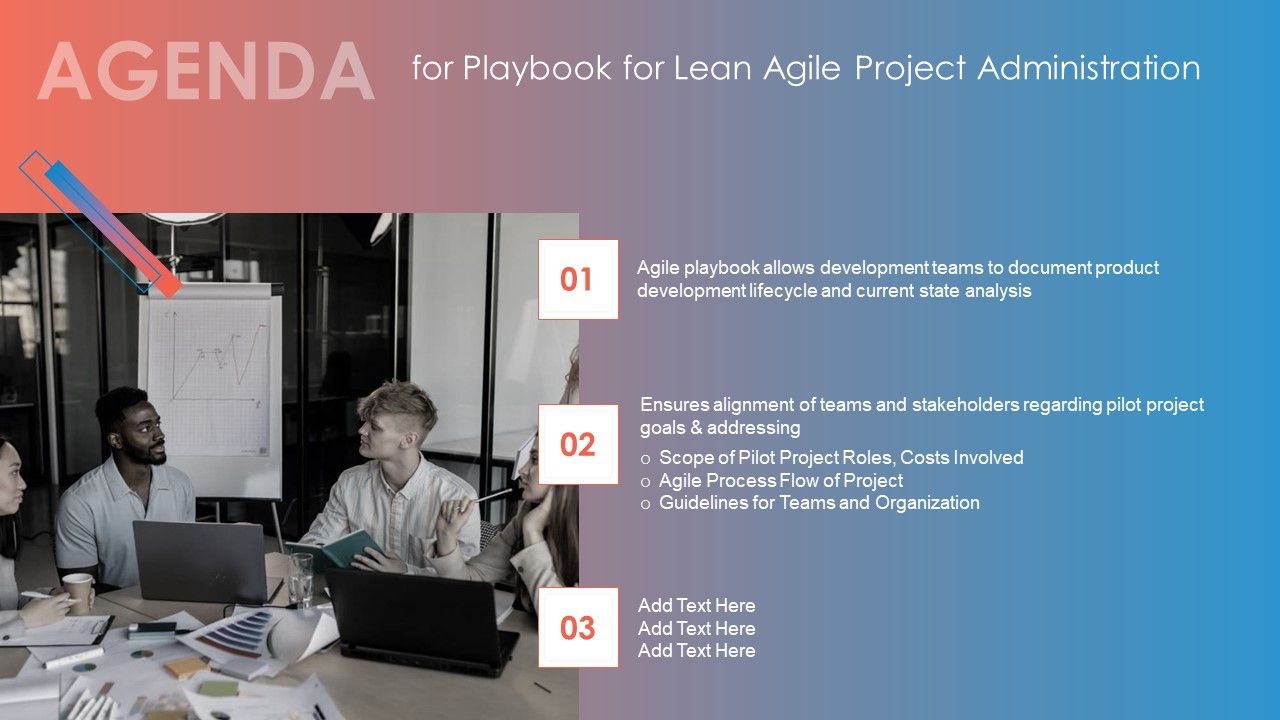 AGENDA for Playbook for Lean Agile Project Administration

01

Agile playbook allows development teams to document product development lifecycle and current state analysis

02

Ensures alignment of teams and stakeholders regarding pilot project goals & addressing

o Scope of Pilot Project Roles, Costs Involved
o Agile Process Flow of Project
o Guidelines for Teams and Organization

03

Add Text Here
Add Text Here
Add Text Here